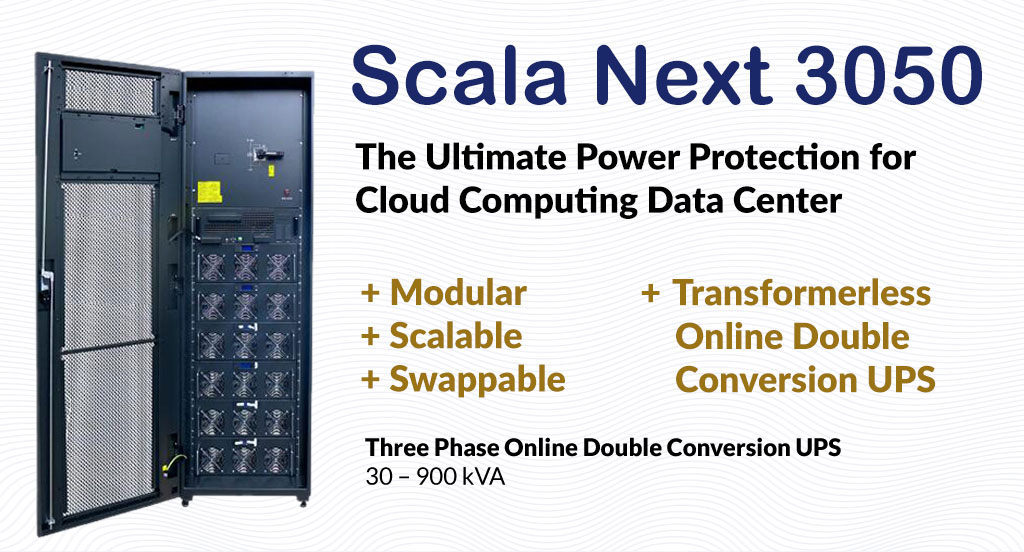 Scala Next 3050

The Ultimate Power Protection for Cloud Computing Data Center

+ Modular
+ Scalable
+ Swappable

+ Transformerless Online Double Conversion UPS

Three Phase Online Double Conversion UPS
30 – 900 kVA